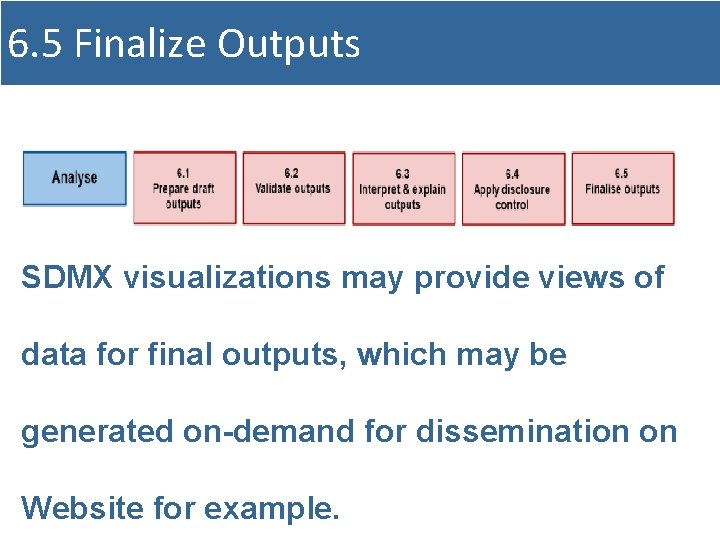 6.5 Finalize Outputs

Analyse

6.1
Prepare draft outputs

6.2
Validate outputs

6.3
Interpret & explain outputs

6.4
Apply disclosure control

6.5
Finalise outputs

SDMX visualizations may provide views of data for final outputs, which may be generated on-demand for dissemination on Website for example.